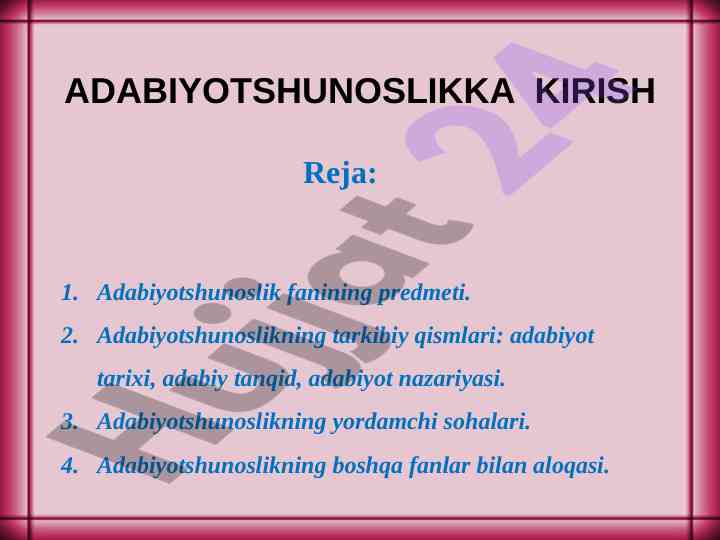 ADABIYOTSHUNOSLIKKA KIRISH

Reja:

1. Adabiyotshunoslik fanining predmeti.
2. Adabiyotshunoslikning tarkibiy qismlari: adabiyot tarixi, adabiy tanqid, adabiyot nazariyasi.
3. Adabiyotshunoslikning yordamchi sohalari.
4. Adabiyotshunoslikning boshqa fanlar bilan aloqasi.

Hujjat 24